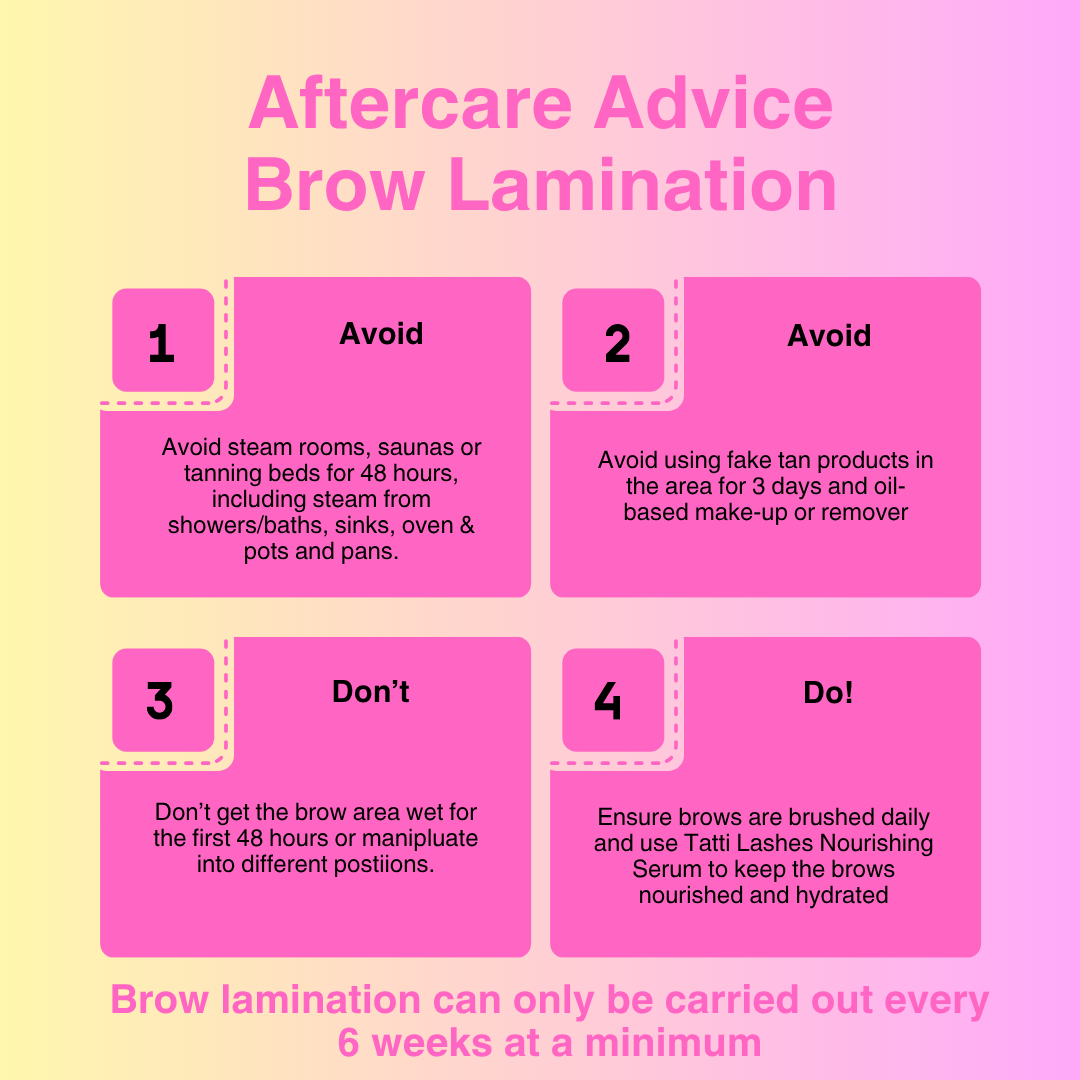 Aftercare Advice
Brow Lamination

1

Avoid

Avoid steam rooms, saunas or tanning beds for 48 hours, including steam from showers/baths, sinks, oven & pots and pans.

2

Avoid

Avoid using fake tan products in the area for 3 days and oil-based make-up or remover

3

Don't

Don't get the brow area wet for the first 48 hours or manipluate into different postiions.

4

Do!

Ensure brows are brushed daily and use Tatti Lashes Nourishing Serum to keep the brows nourished and hydrated

Brow lamination can only be carried out every 6 weeks at a minimum